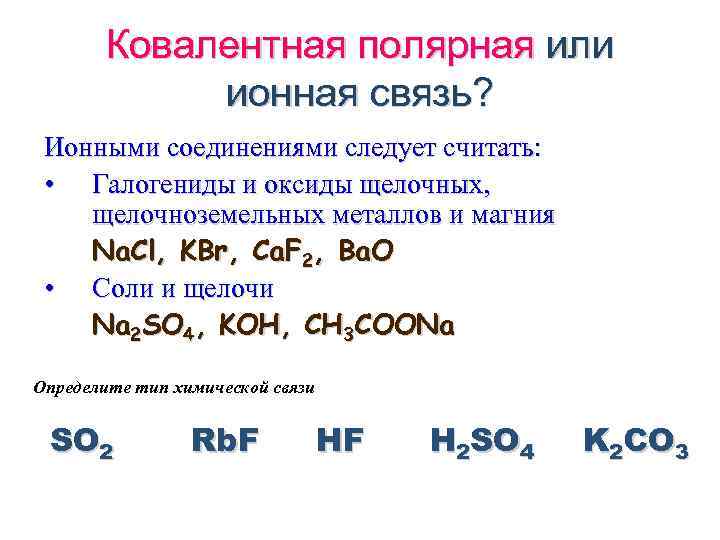 Ковалентная полярная или ионная связь?

Ионными соединениями следует считать:

• Галогениды и оксиды щелочных, щелочноземельных металлов и магния
$NaCl$, $KBr$, $CaF_2$, $BaO$

• Соли и щелочи
$Na_2SO_4$, $KOH$, $CH_3COONa$

Определите тип химической связи

$SO_2$ $RbF$ $HF$ $H_2SO_4$ $K_2CO_3$